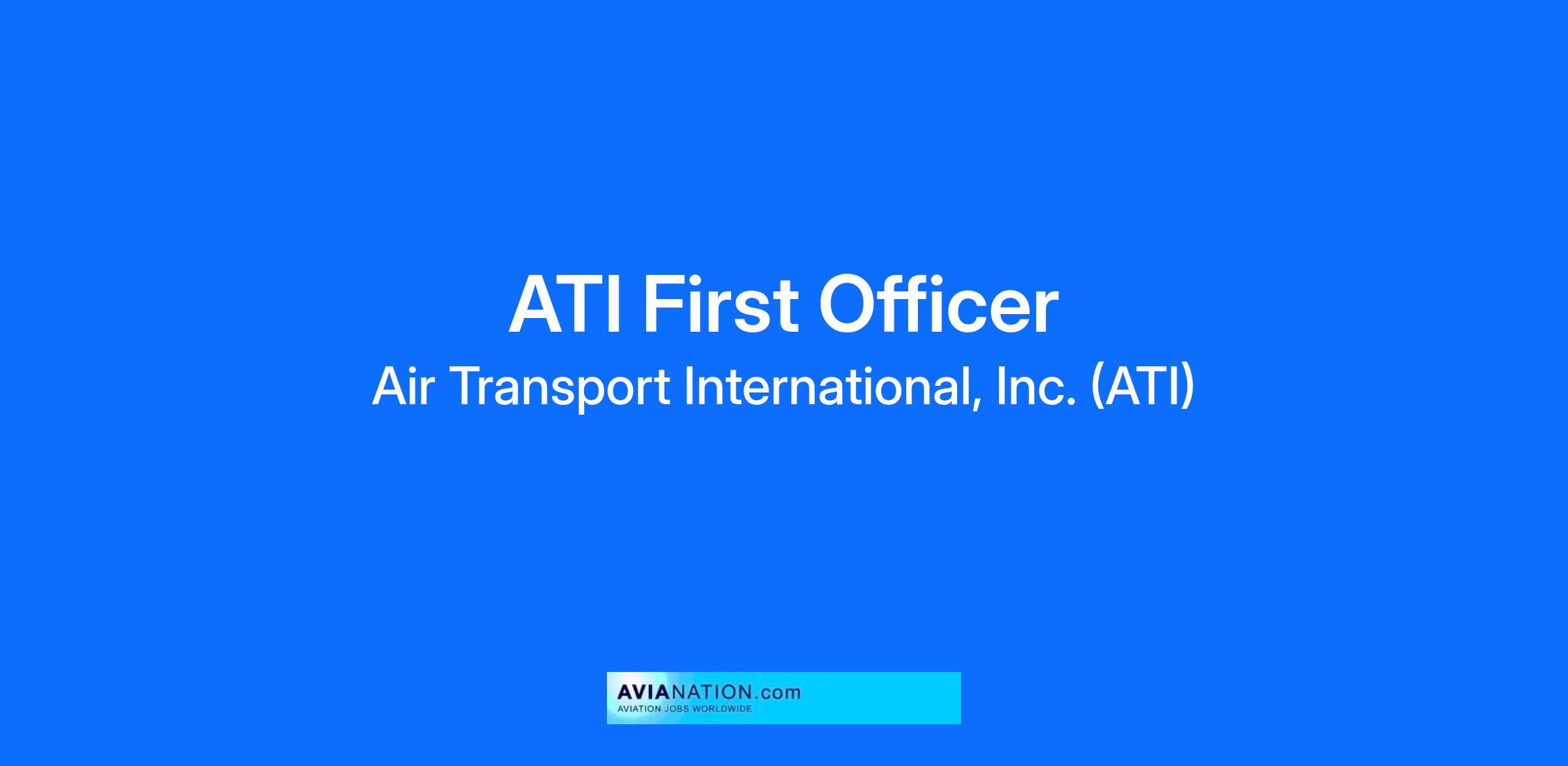 ATI First Officer

Air Transport International, Inc. (ATI)

AVIANATION.com
AVIATION JOBS WORLDWIDE